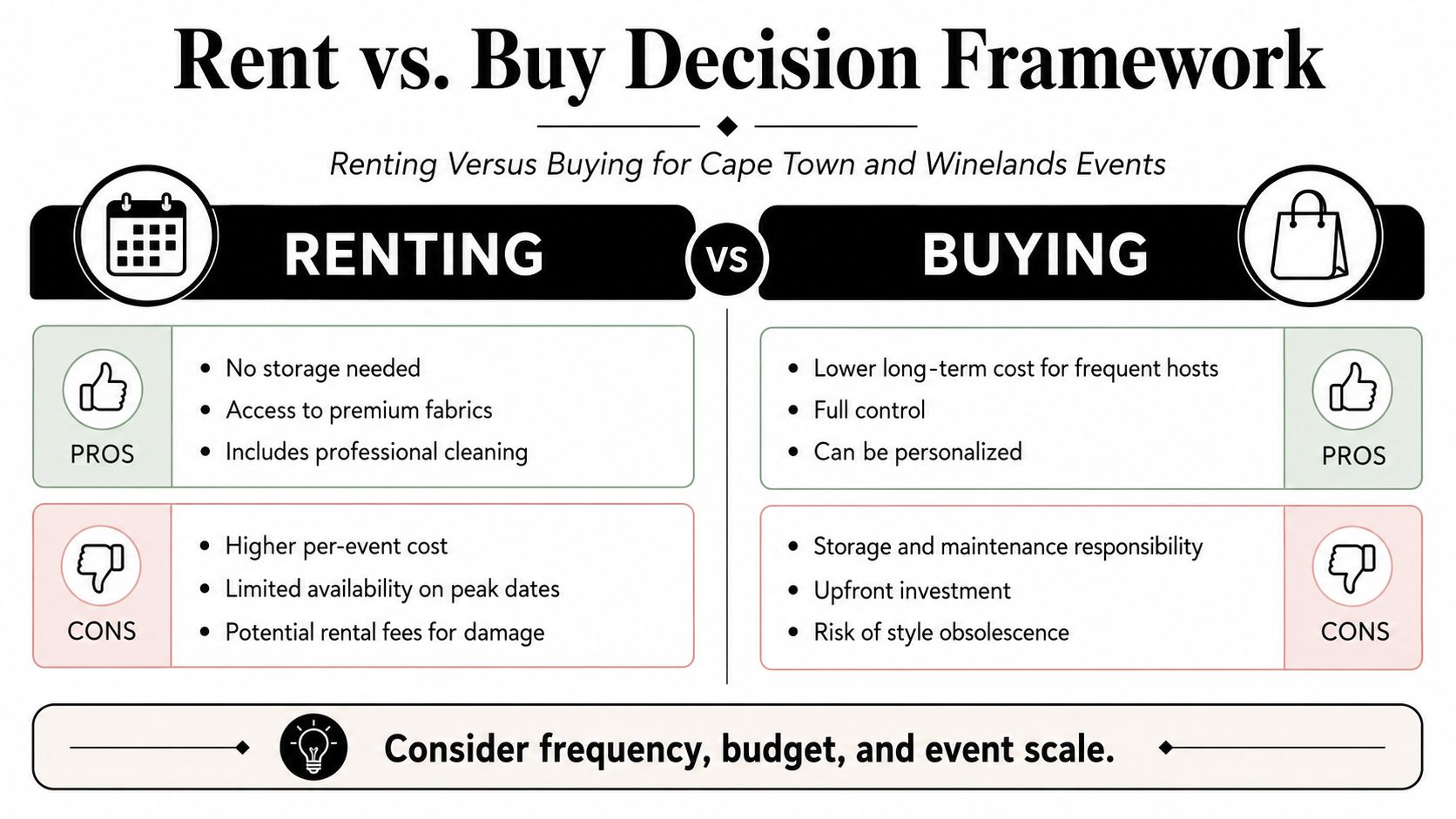 Rent vs. Buy Decision Framework

Renting Versus Buying for Cape Town and Winelands Events

RENTING

VS

BUYING

PROS

- No storage needed
- Access to premium fabrics
- Includes professional cleaning

CONS

- Higher per-event cost
- Limited availability on peak dates
- Potential rental fees for damage

- Lower long-term cost for frequent hosts
- Full control
- Can be personalized

PROS

- Storage and maintenance responsibility
- Upfront investment
- Risk of style obsolescence

CONS

Consider frequency, budget, and event scale.